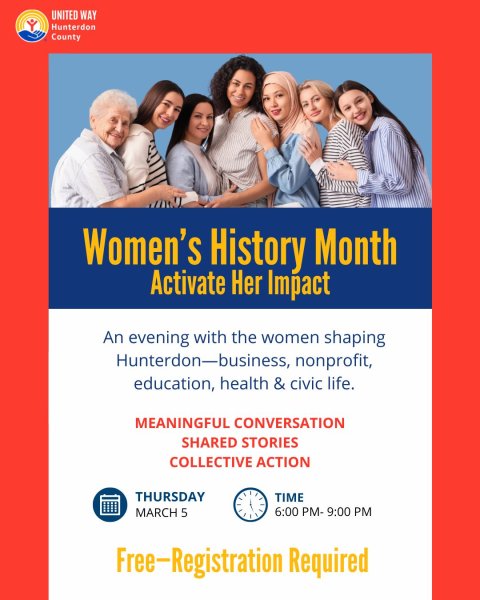 UNITED WAY
Hunterdon County

Women's History Month
Activate Her Impact

An evening with the women shaping Hunterdon—business, nonprofit, education, health & civic life.

MEANINGFUL CONVERSATION
SHARED STORIES
COLLECTIVE ACTION

THURSDAY
MARCH 5

TIME
6:00 PM- 9:00 PM

Free—Registration Required